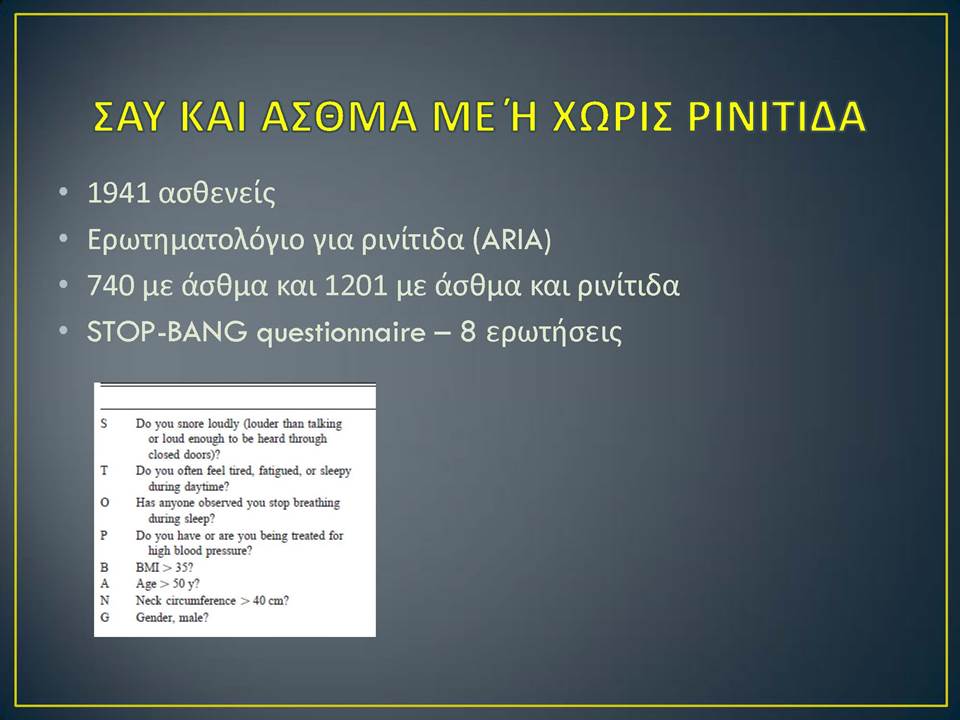 ΣΑΥ ΚΑΙ ΑΣΘΜΑ ΜΕ Ή ΧΩΡΙΣ ΡΙΝΙΤΙΔΑ

• 1941 ασθενείς
• Ερωτηματολόγιο για ρινίτιδα (ARIA)
• 740 με άσθμα και 1201 με άσθμα και ρινίτιδα
• STOP-BANG questionnaire – 8 ερωτήσεις

| | |
|---|---|
| S | Do you snore loudly (louder than talking or loud enough to be heard through closed doors)? |
| T | Do you often feel tired, fatigued, or sleepy during daytime? |
| O | Has anyone observed you stop breathing during sleep? |
| P | Do you have or are you being treated for high blood pressure? |
| B | BMI > 35? |
| A | Age > 50 y? |
| N | Neck circumference > 40 cm? |
| G | Gender, male? |